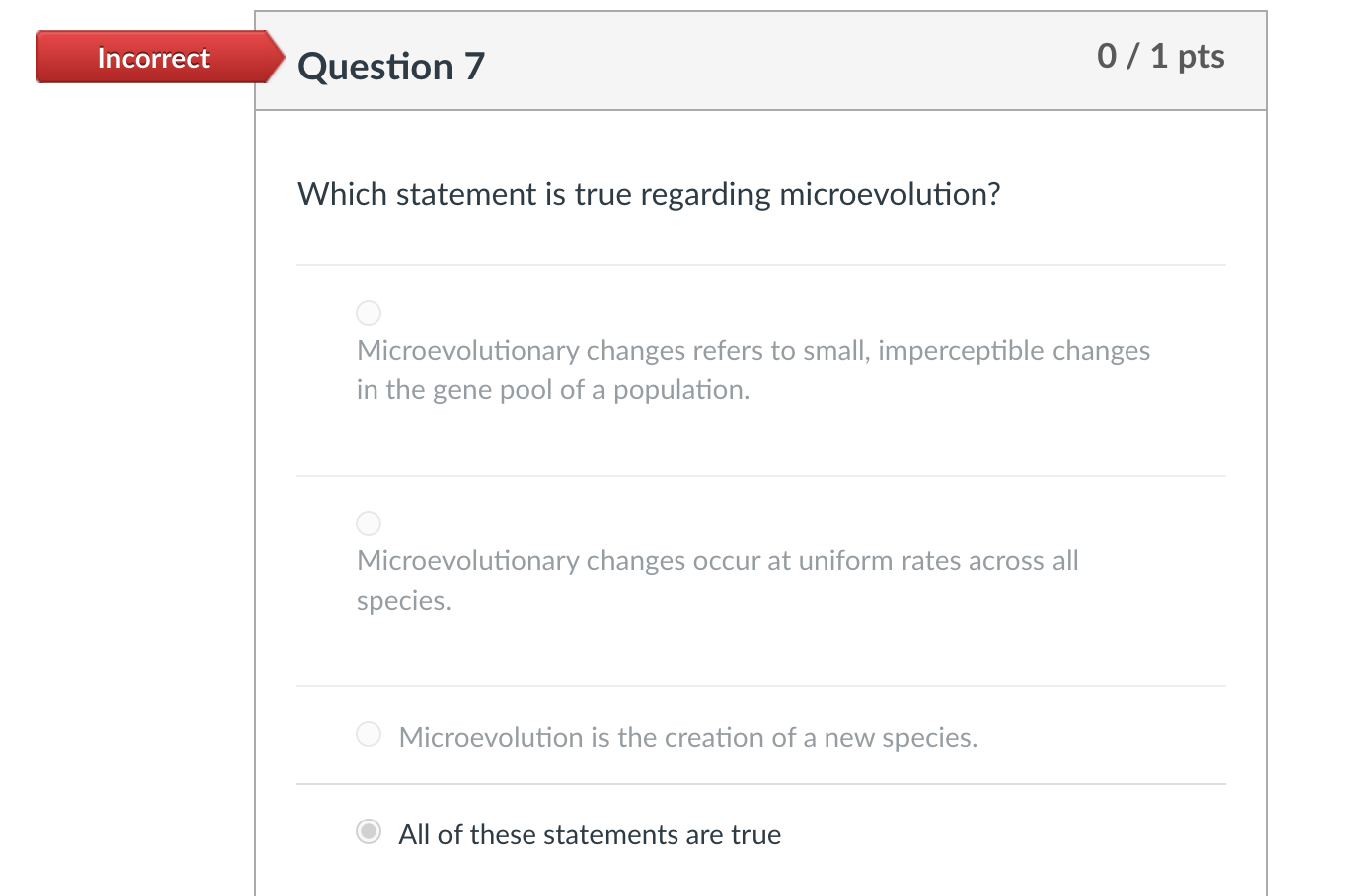 Incorrect

Question 7

0 / 1 pts

Which statement is true regarding microevolution?

Microevolutionary changes refers to small, imperceptible changes in the gene pool of a population.

Microevolutionary changes occur at uniform rates across all species.

Microevolution is the creation of a new species.

All of these statements are true